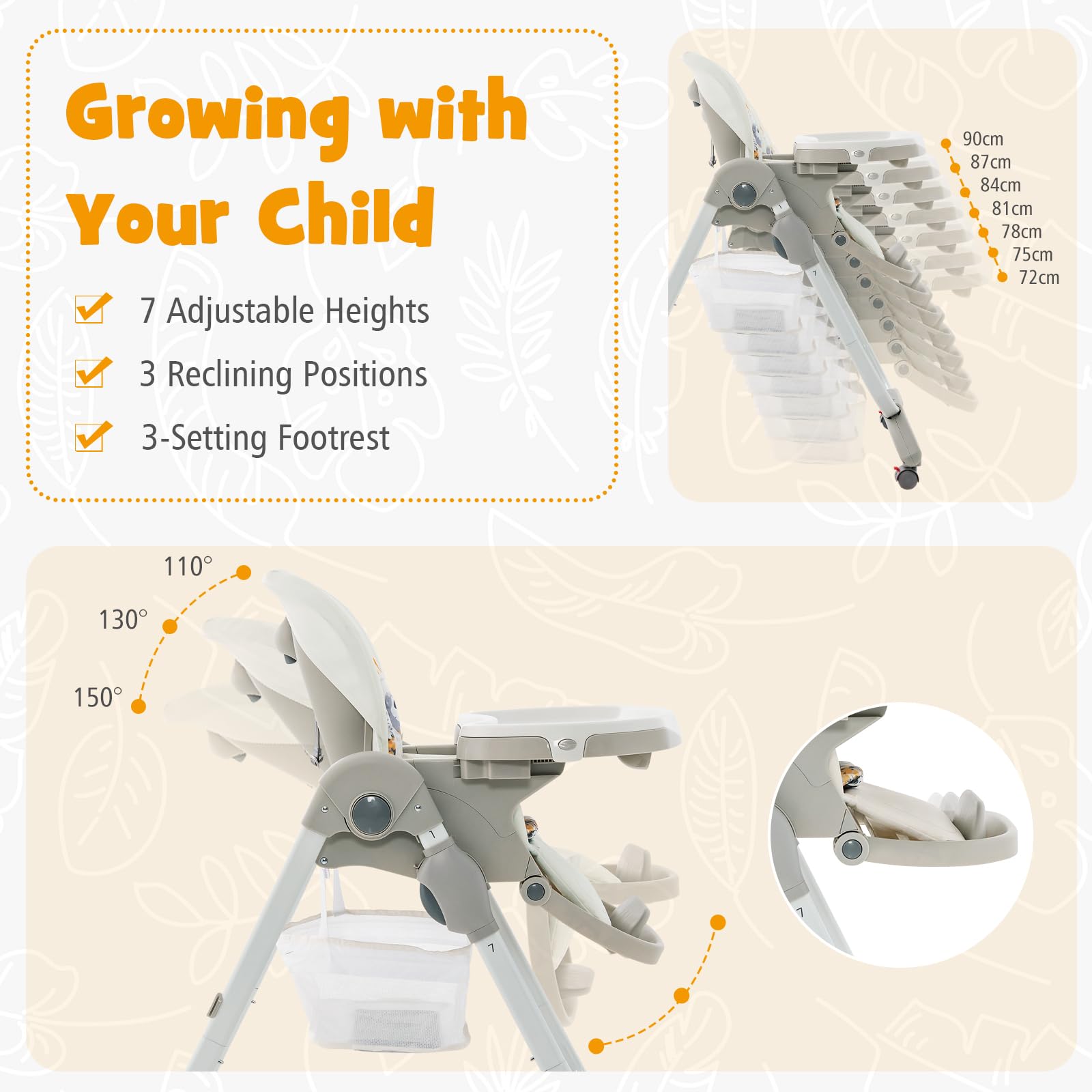 Growing with Your Child

7 Adjustable Heights

3 Reclining Positions

3-Setting Footrest

90cm
87cm
84cm
81cm
78cm
75cm
72cm

110°
130°
150°